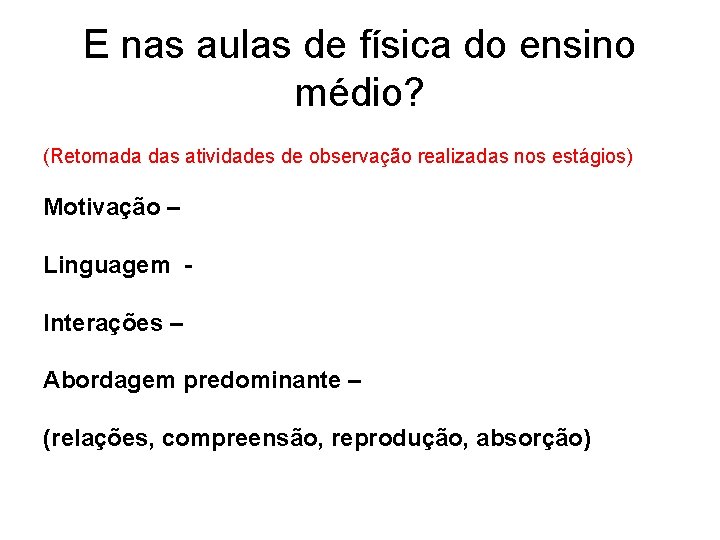 E nas aulas de física do ensino médio?

(Retomada das atividades de observação realizadas nos estágios)

Motivação –

Linguagem -

Interações –

Abordagem predominante –

(relações, compreensão, reprodução, absorção)